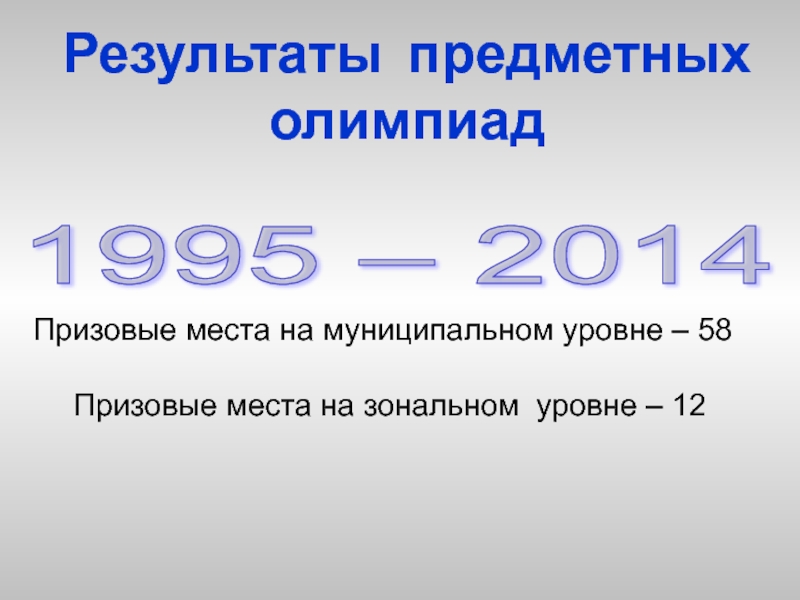 Результаты предметных олимпиад

1995 – 2014

Призовые места на муниципальном уровне – 58

Призовые места на зональном уровне – 12